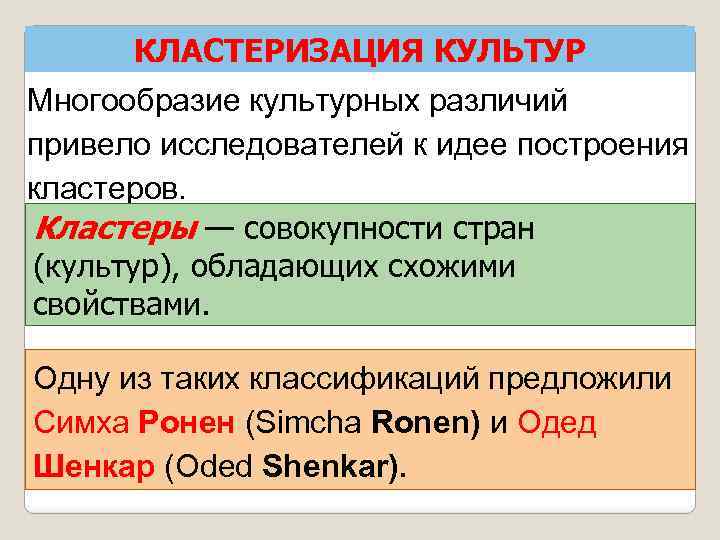 КЛАСТЕРИЗАЦИЯ КУЛЬТУР

Многообразие культурных различий привело исследователей к идее построения кластеров.

Кластеры — совокупности стран (культур), обладающих схожими свойствами.

Одну из таких классификаций предложили Симха Ронен (Simcha Ronen) и Одед Шенкар (Oded Shenkar).